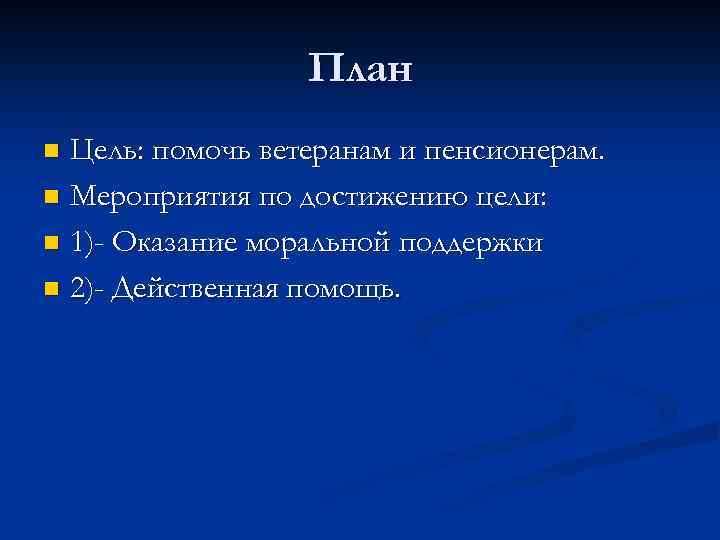 План

Цель: помочь ветеранам и пенсионерам.

Мероприятия по достижению цели:

1)- Оказание моральной поддержки

2)- Действенная помощь.